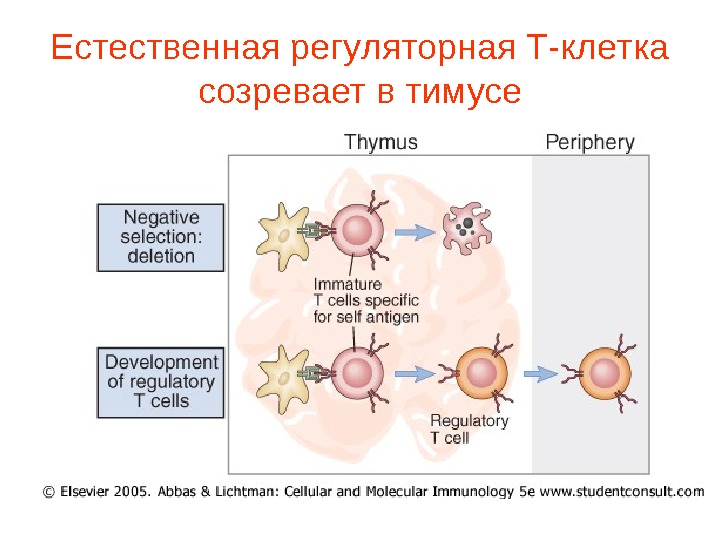 Естественная регуляторная Т-клетка созревает в тимусе

Thymus

Periphery

Negative selection: deletion

Immature T cells specific for self antigen

Development of regulatory T cells

Regulatory T cell

© Elsevier 2005. Abbas & Lichtman: Cellular and Molecular Immunology 5e www.studentconsult.com